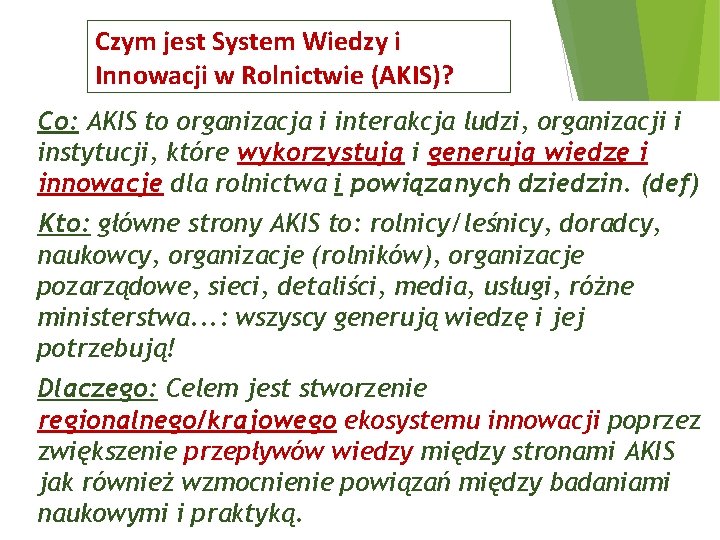 Czym jest System Wiedzy i Innowacji w Rolnictwie (AKIS)?

Co: AKIS to organizacja i interakcja ludzi, organizacji i instytucji, które wykorzystują i generują wiedzę i innowacje dla rolnictwa i powiązanych dziedzin. (def)

Kto: główne strony AKIS to: rolnicy/leśnicy, doradcy, naukowcy, organizacje (rolników), organizacje pozarządowe, sieci, detaliści, media, usługi, różne ministerstwa...: wszyscy generują wiedzę i jej potrzebują!

Dlaczego: Celem jest stworzenie regionalnego/krajowego ekosystemu innowacji poprzez zwiększenie przepływów wiedzy między stronami AKIS jak również wzmocnienie powiązań między badaniami naukowymi i praktyką.